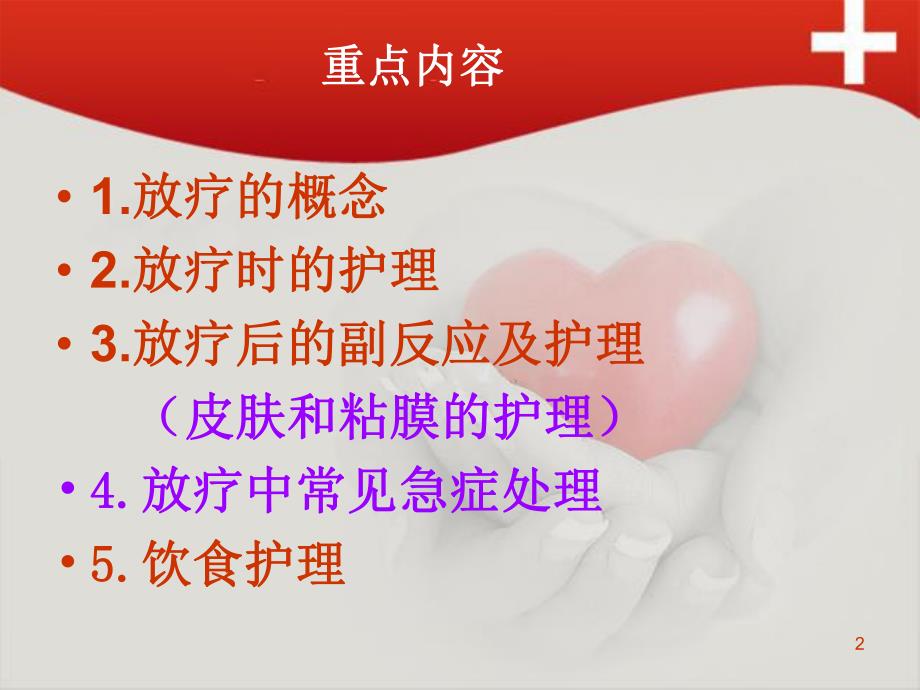 重点内容

• 1.放疗的概念
• 2.放疗时的护理
• 3.放疗后的副反应及护理
（皮肤和粘膜的护理）
• 4. 放疗中常见急症处理
• 5. 饮食护理

2